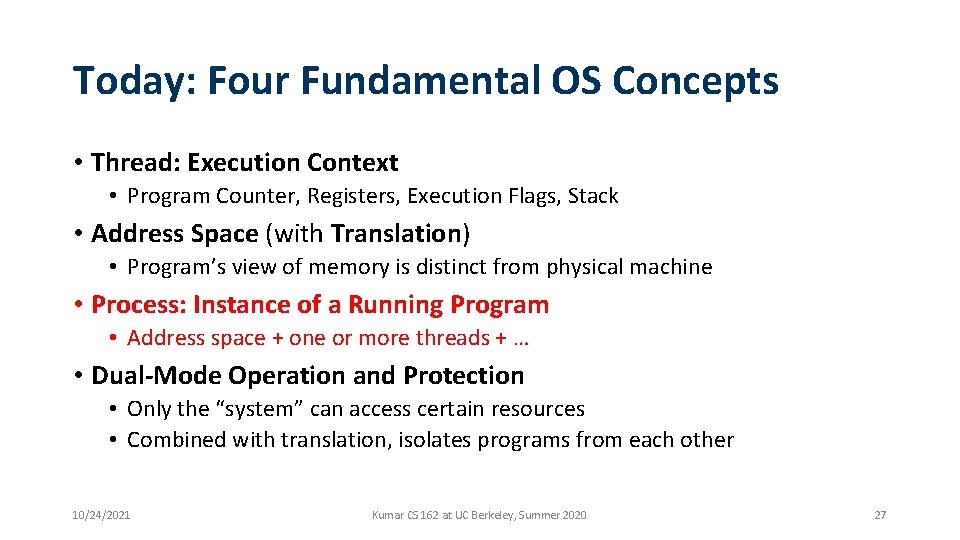 Today: Four Fundamental OS Concepts

• Thread: Execution Context
• Program Counter, Registers, Execution Flags, Stack

• Address Space (with Translation)
• Program's view of memory is distinct from physical machine

• Process: Instance of a Running Program
• Address space + one or more threads + …

• Dual-Mode Operation and Protection
• Only the "system" can access certain resources
• Combined with translation, isolates programs from each other

10/24/2021

Kumar CS 162 at UC Berkeley, Summer 2020

27